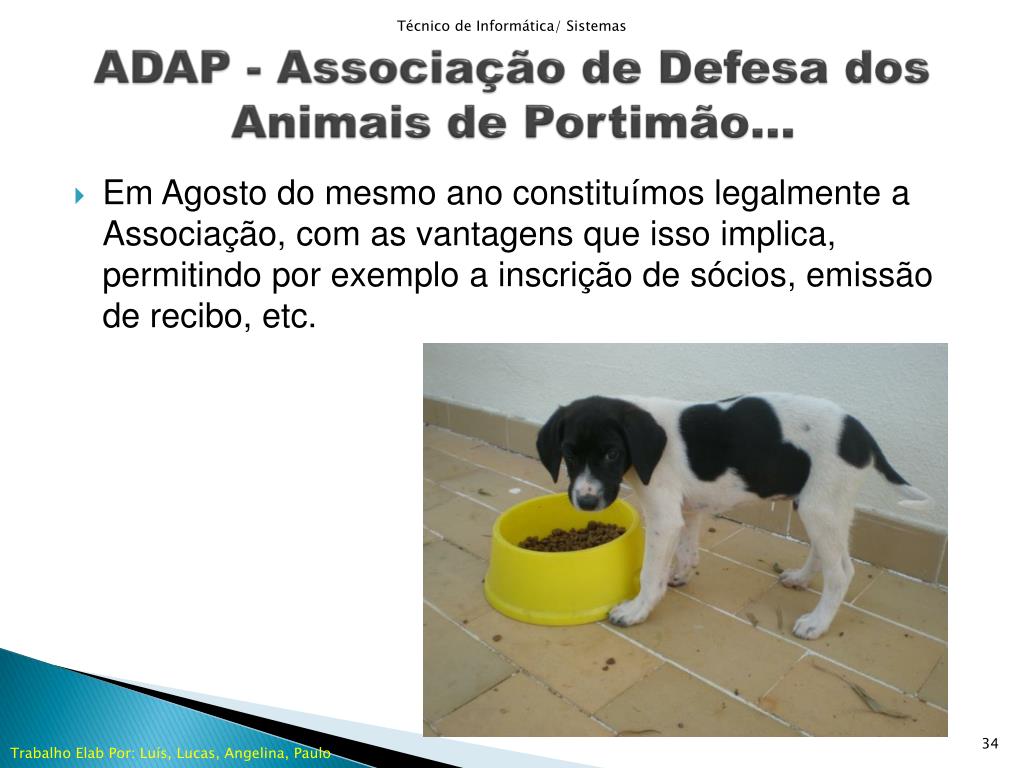 Técnico de Informática/ Sistemas

ADAP - Associação de Defesa dos Animais de Portimão…

Em Agosto do mesmo ano constituímos legalmente a Associação, com as vantagens que isso implica, permitindo por exemplo a inscrição de sócios, emissão de recibo, etc.

Trabalho Elab Por: Luís, Lucas, Angelina, Paulo

34